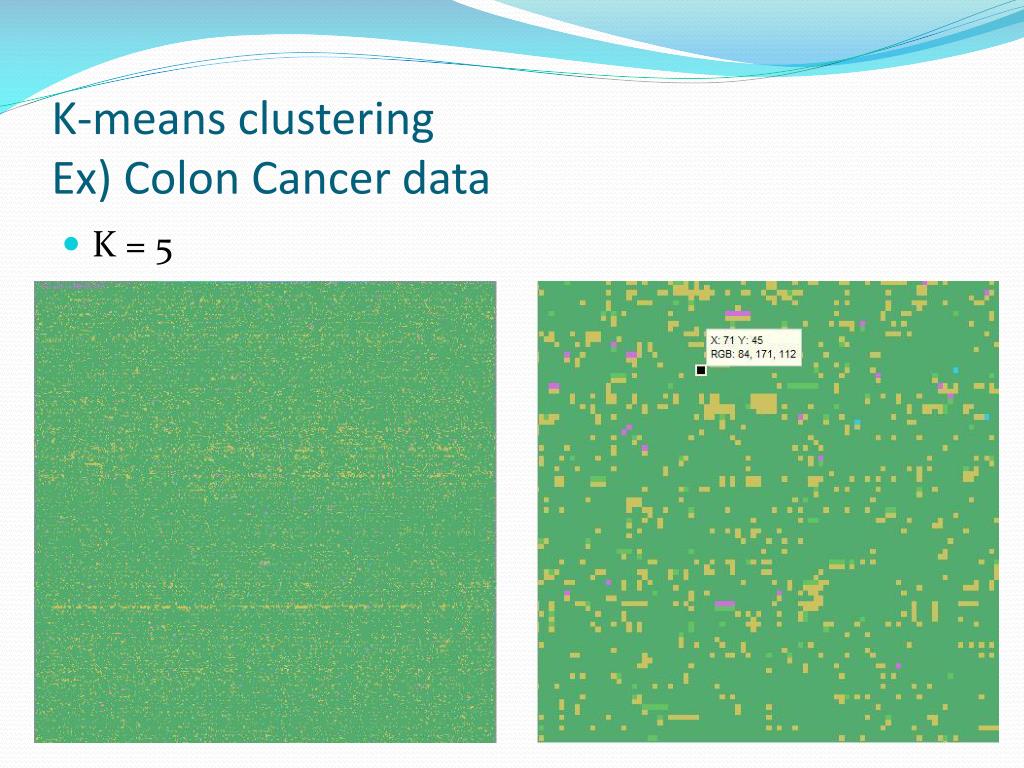 K-means clustering
Ex) Colon Cancer data

K = 5

X: 71 Y: 45
RGB: 84, 171, 112